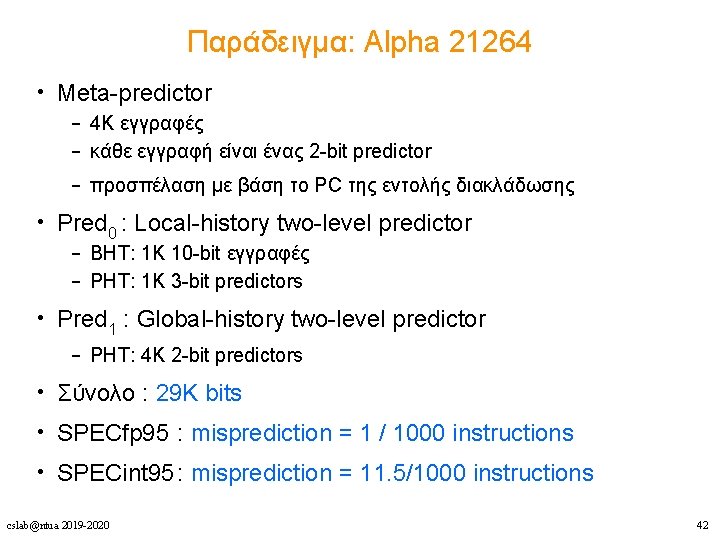 Παράδειγμα: Alpha 21264

• Meta-predictor
– 4K εγγραφές
– κάθε εγγραφή είναι ένας 2-bit predictor
– προσπέλαση με βάση το PC της εντολής διακλάδωσης

• Pred$_0$ : Local-history two-level predictor
– BHT: 1K 10-bit εγγραφές
– PHT: 1K 3-bit predictors

• Pred$_1$ : Global-history two-level predictor
– PHT: 4K 2-bit predictors

• Σύνολο : 29K bits

• SPECfp95 : misprediction = 1 / 1000 instructions

• SPECint95 : misprediction = 11.5/1000 instructions

cslab@ntua 2019-2020

42